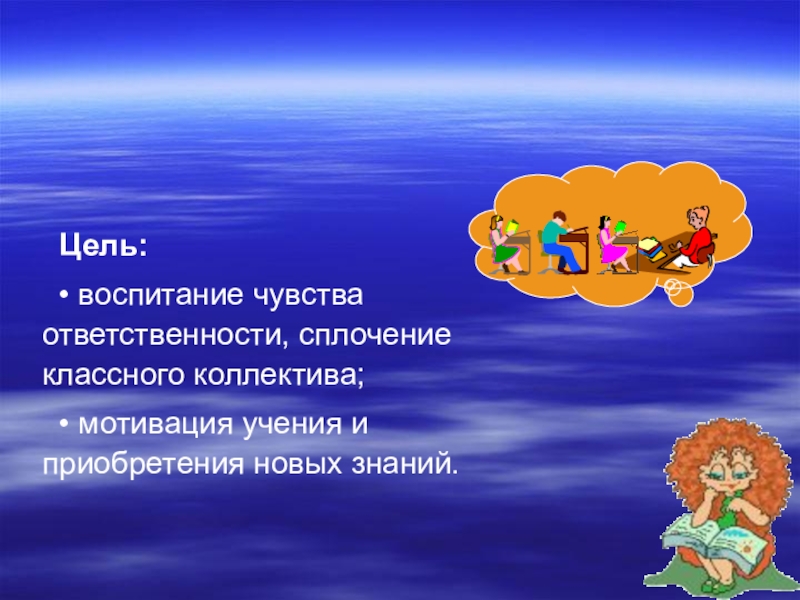 Цель:

• воспитание чувства ответственности, сплочение классного коллектива;

• мотивация учения и приобретения новых знаний.